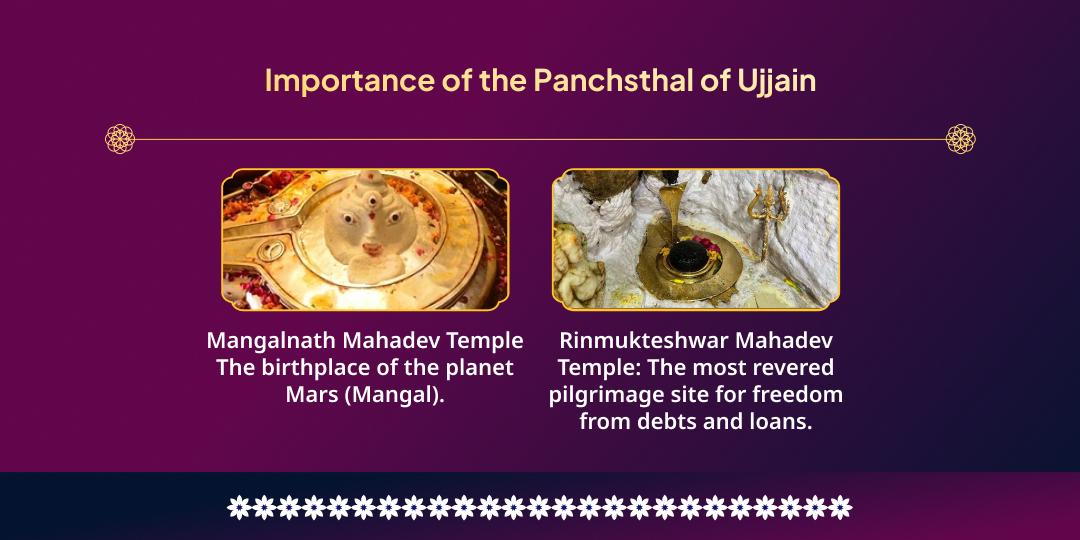 Importance of the Panchsthal of Ujjain

Mangalnath Mahadev Temple The birthplace of the planet Mars (Mangal).

Rinmukteshwar Mahadev Temple: The most revered pilgrimage site for freedom from debts and loans.